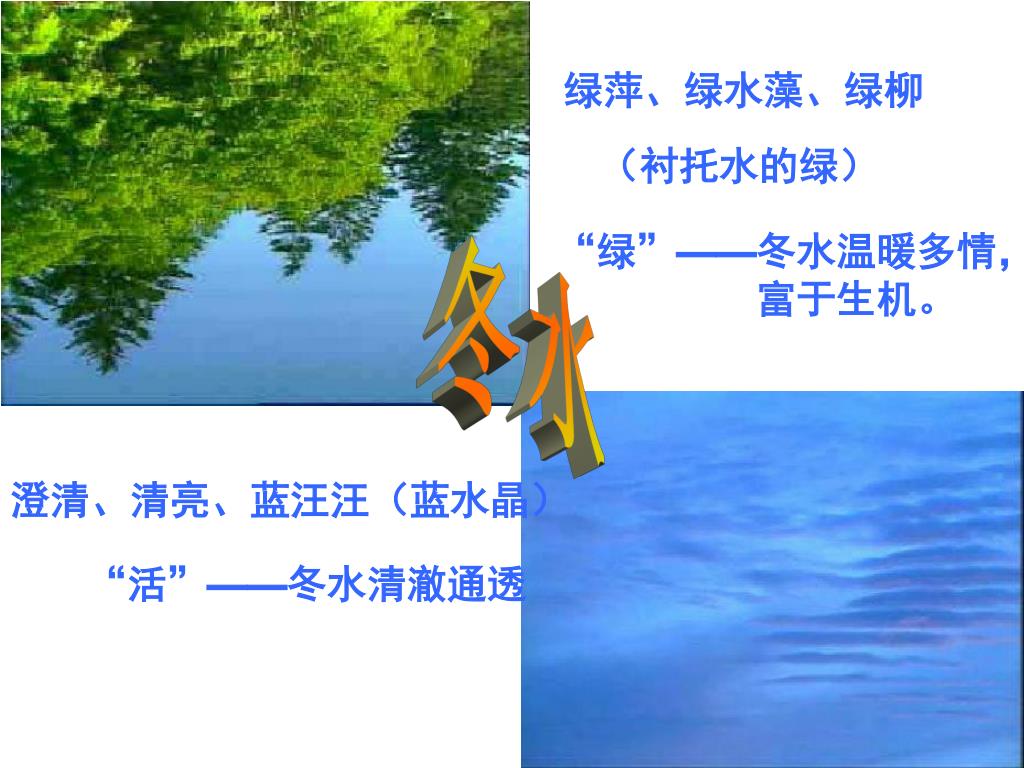 绿萍、绿水藻、绿柳

（衬托水的绿）

“绿”——冬水温暖多情，富于生机。

冬水

澄清、清亮、蓝汪汪（蓝水晶）

“活”——冬水清澈通透